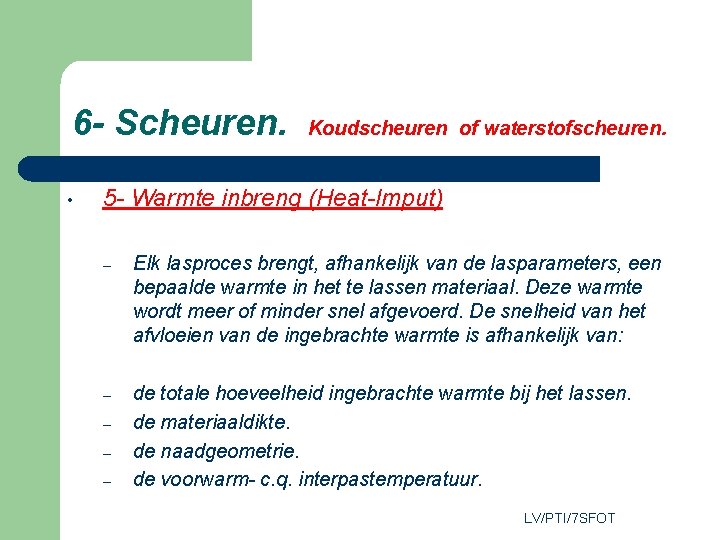 6- Scheuren. Koudscheuren of waterstofscheuren.

• 5- Warmte inbreng (Heat-Imput)

– Elk lasproces brengt, afhankelijk van de lasparameters, een bepaalde warmte in het te lassen materiaal. Deze warmte wordt meer of minder snel afgevoerd. De snelheid van het afvloeien van de ingebrachte warmte is afhankelijk van:

– de totale hoeveelheid ingebrachte warmte bij het lassen.
– de materiaaldikte.
– de naadgeometrie.
– de voorwarm- c.q. interpastemperatuur.

LV/PTI/7SFOT